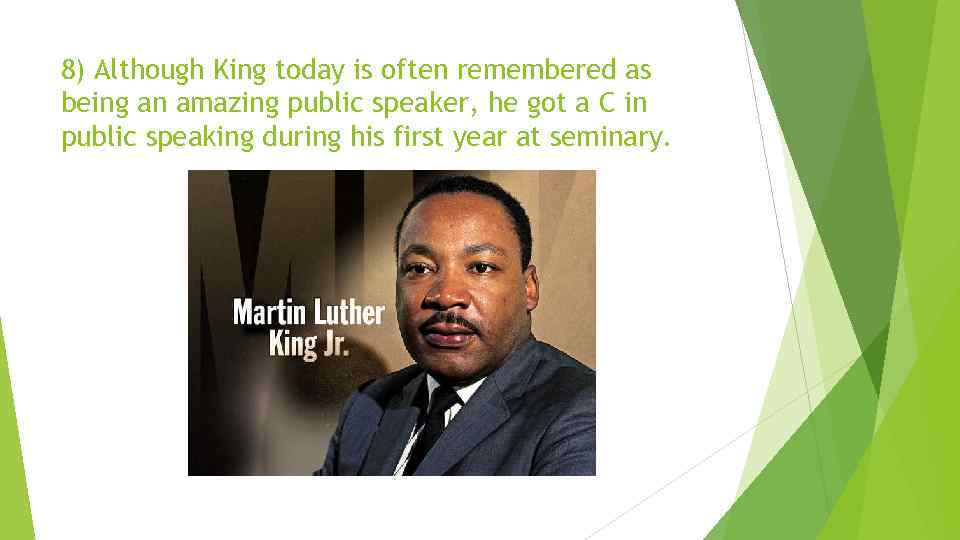 8) Although King today is often remembered as being an amazing public speaker, he got a C in public speaking during his first year at seminary.

Martin Luther King Jr.